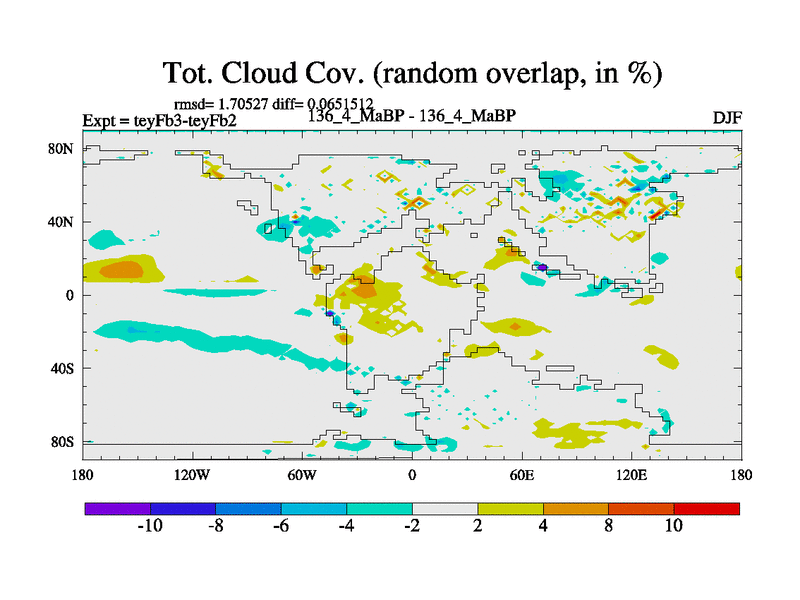 Tot. Cloud Cov. (random overlap, in %)

rmsd= 1.70527 diff= 0.0651512
Expt = teyFb3-teyFb2
136_4_MaBP - 136_4_MaBP
DJF

80N
40N
0
40S
80S

180
120W
60W
0
60E
120E
180

-10
-8
-6
-4
-2
2
4
8
10